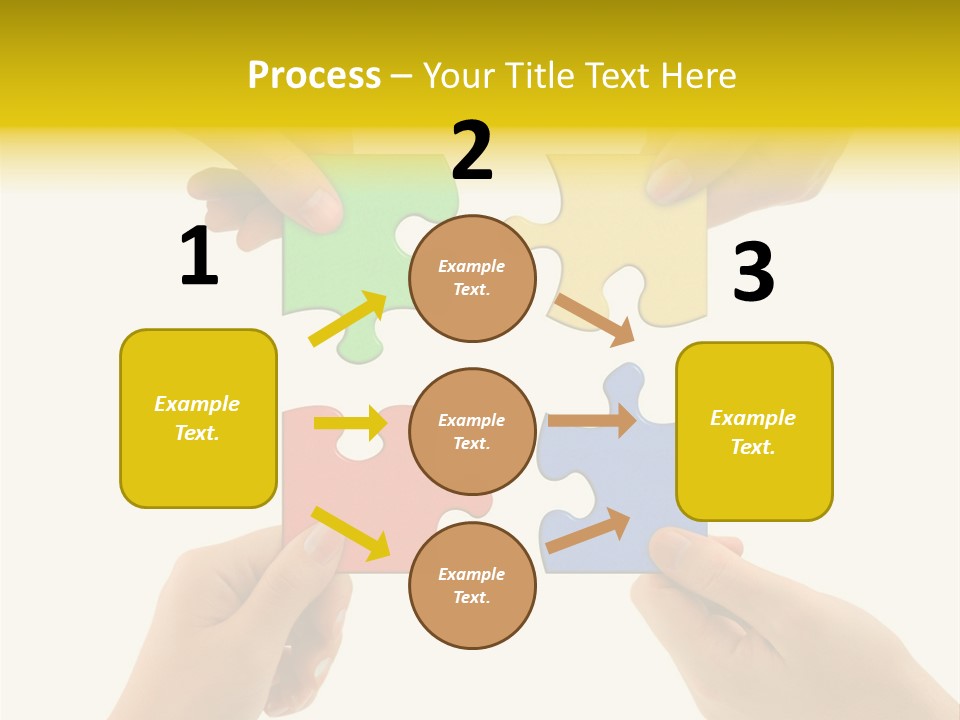 Process – Your Title Text Here

1

Example Text.

2

Example Text.

Example Text.

Example Text.

3

Example Text.